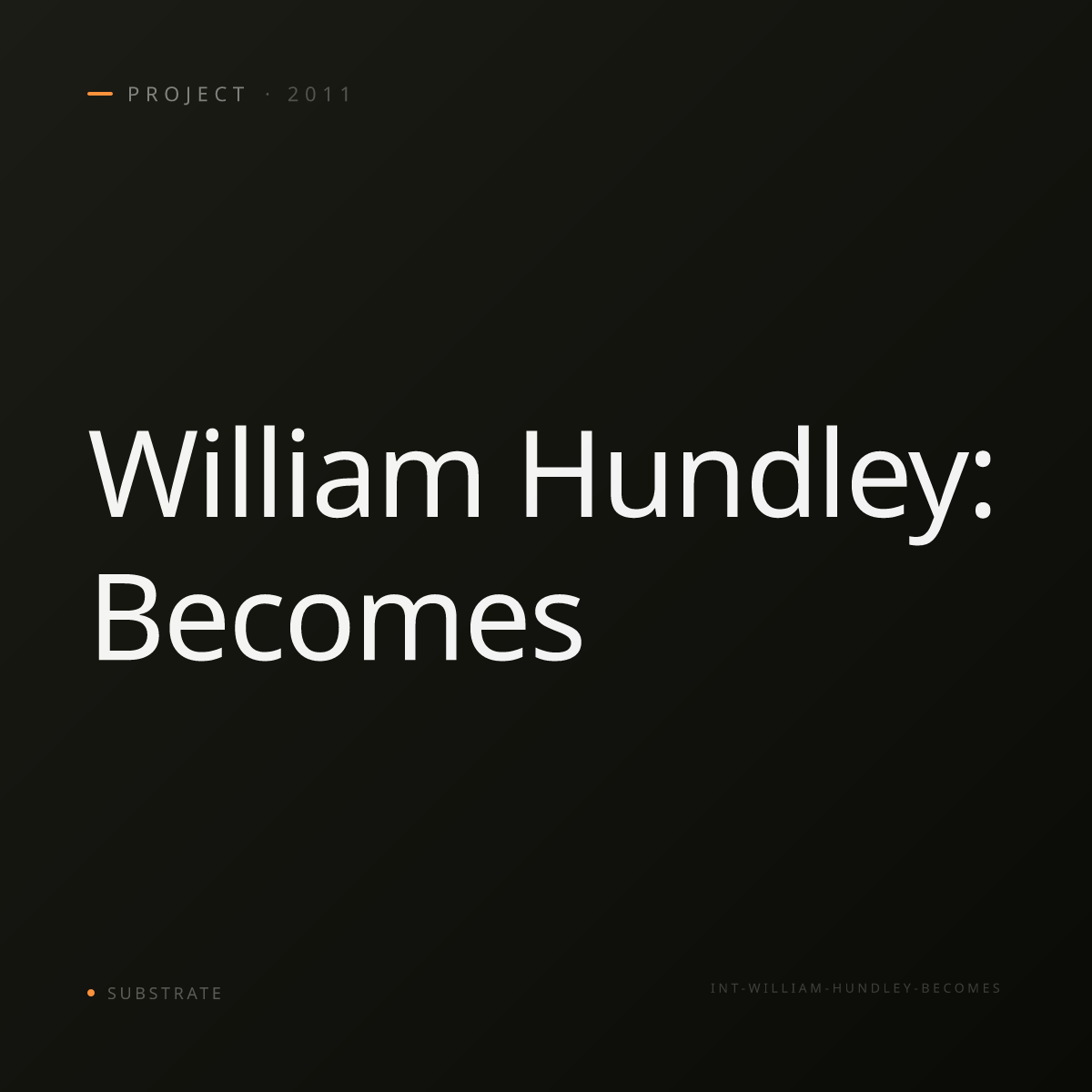 PROJECT · 2011

William Hundley: Becomes

SUBSTRATE

INT-WILLIAM-HUNDLEY-BECOMES